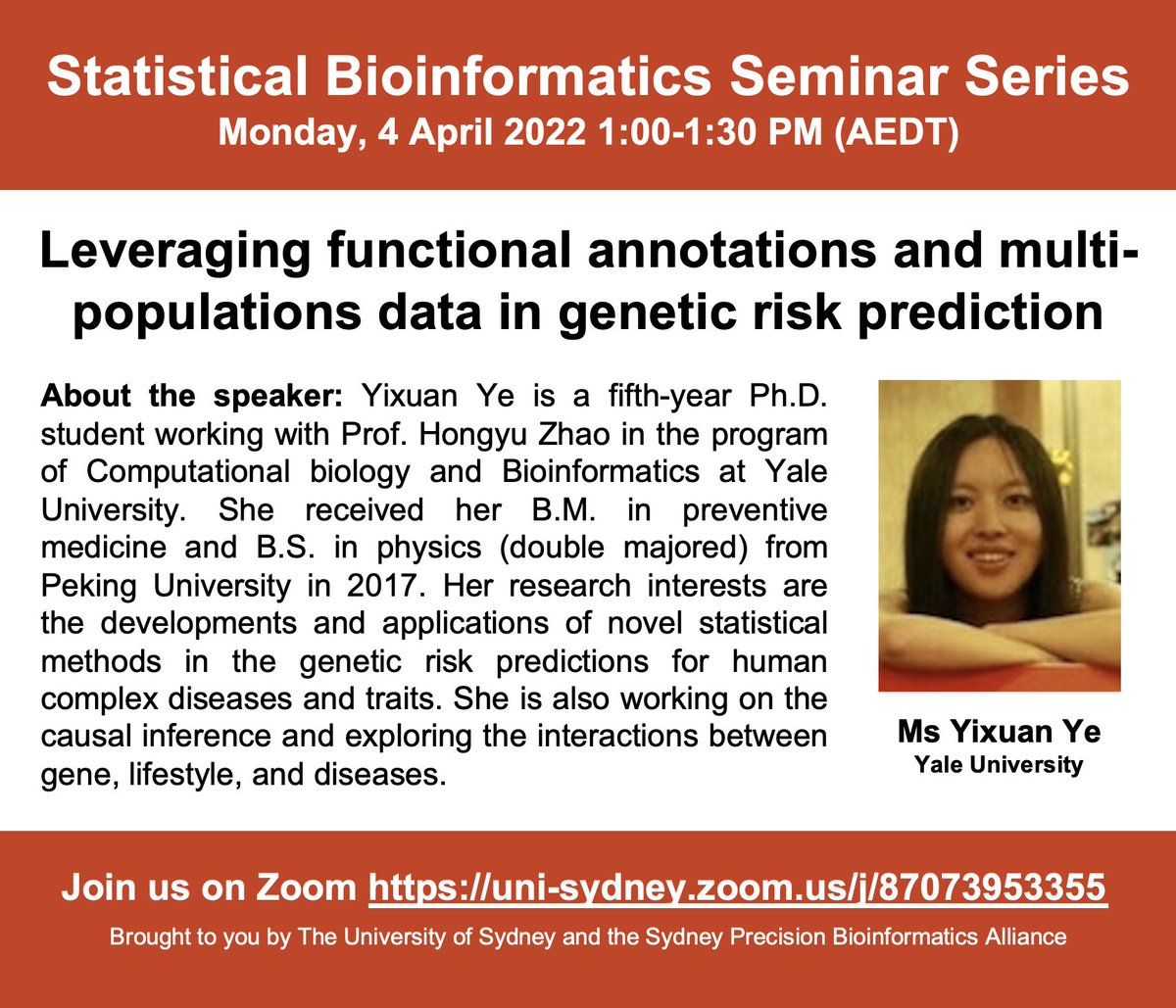 Statistical Bioinformatics Seminar Series
Monday, 4 April 2022 1:00-1:30 PM (AEDT)

Leveraging functional annotations and multi-populations data in genetic risk prediction

About the speaker: Yixuan Ye is a fifth-year Ph.D. student working with Prof. Hongyu Zhao in the program of Computational biology and Bioinformatics at Yale University. She received her B.M. in preventive medicine and B.S. in physics (double majored) from Peking University in 2017. Her research interests are the developments and applications of novel statistical methods in the genetic risk predictions for human complex diseases and traits. She is also working on the causal inference and exploring the interactions between gene, lifestyle, and diseases.

Ms Yixuan Ye
Yale University

Join us on Zoom https://uni-sydney.zoom.us/j/87073953355

Brought to you by The University of Sydney and the Sydney Precision Bioinformatics Alliance